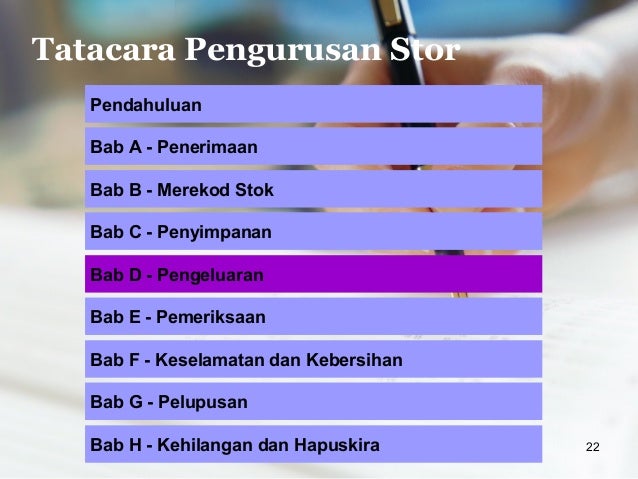 Tatacara Pengurusan Stor

Pendahuluan

Bab A - Penerimaan

Bab B - Merekod Stok

Bab C - Penyimpanan

Bab D - Pengeluaran

Bab E - Pemeriksaan

Bab F - Keselamatan dan Kebersihan

Bab G - Pelupusan

Bab H - Kehilangan dan Hapuskira

22